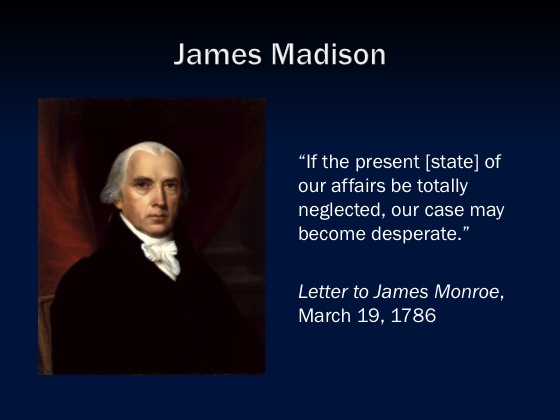 James Madison

“If the present [state] of our affairs be totally neglected, our case may become desperate.”

Letter to James Monroe, March 19, 1786